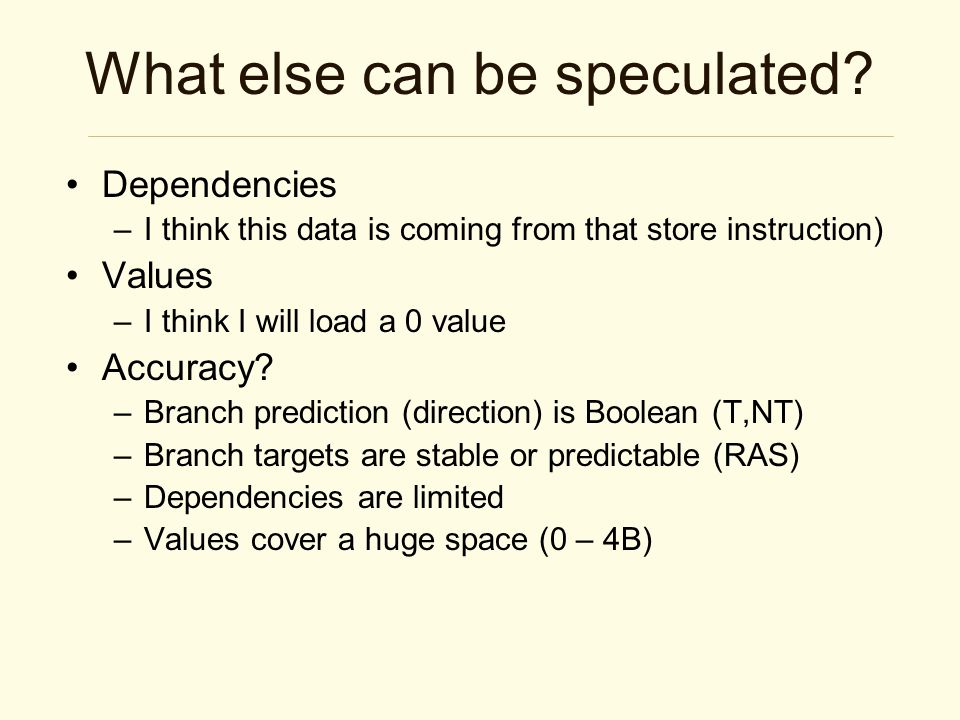 What else can be speculated?

• Dependencies
– I think this data is coming from that store instruction)
• Values
– I think I will load a 0 value
• Accuracy?
– Branch prediction (direction) is Boolean (T,NT)
– Branch targets are stable or predictable (RAS)
– Dependencies are limited
– Values cover a huge space (0 – 4B)